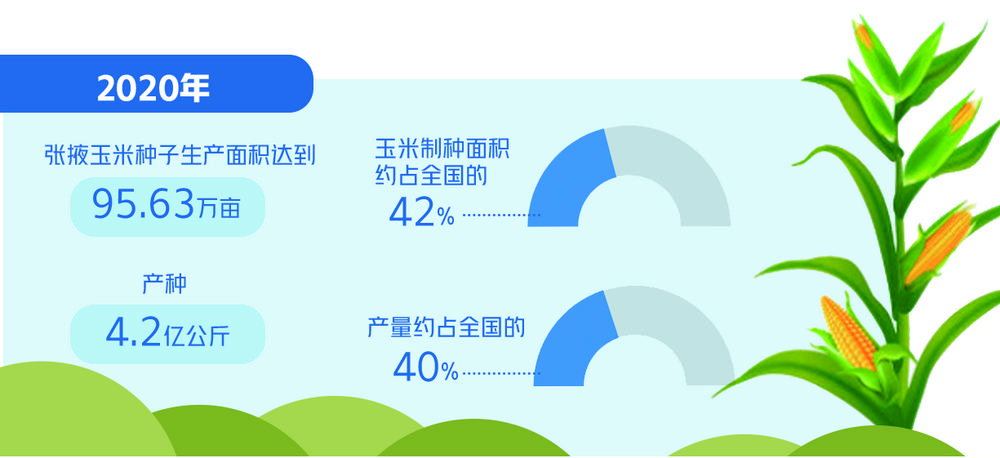 2020年

张掖玉米种子生产面积达到

95.63万亩

产种

4.2亿公斤

玉米制种面积约占全国的

42%

产量约占全国的

40%